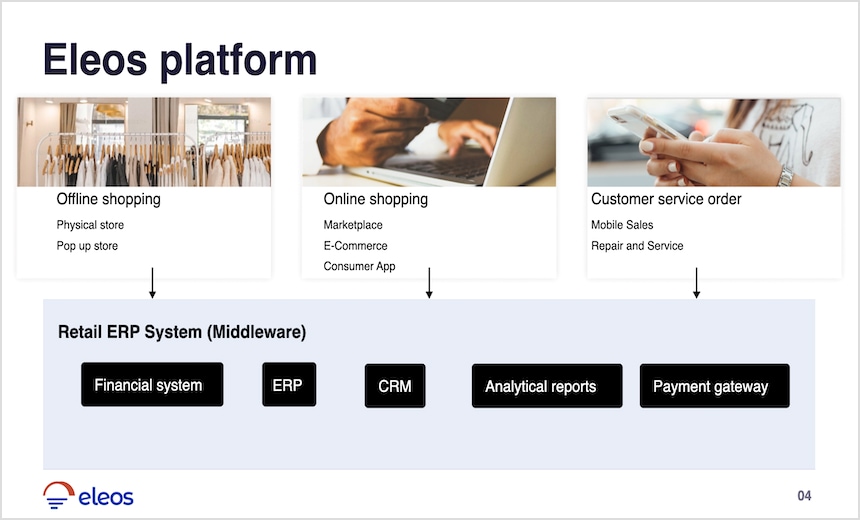 Eleos platform

Offline shopping

Physical store

Pop up store

Online shopping

Marketplace

E-Commerce

Consumer App

Customer service order

Mobile Sales

Repair and Service

Retail ERP System (Middleware)

Financial system

ERP

CRM

Analytical reports

Payment gateway

eleos

04